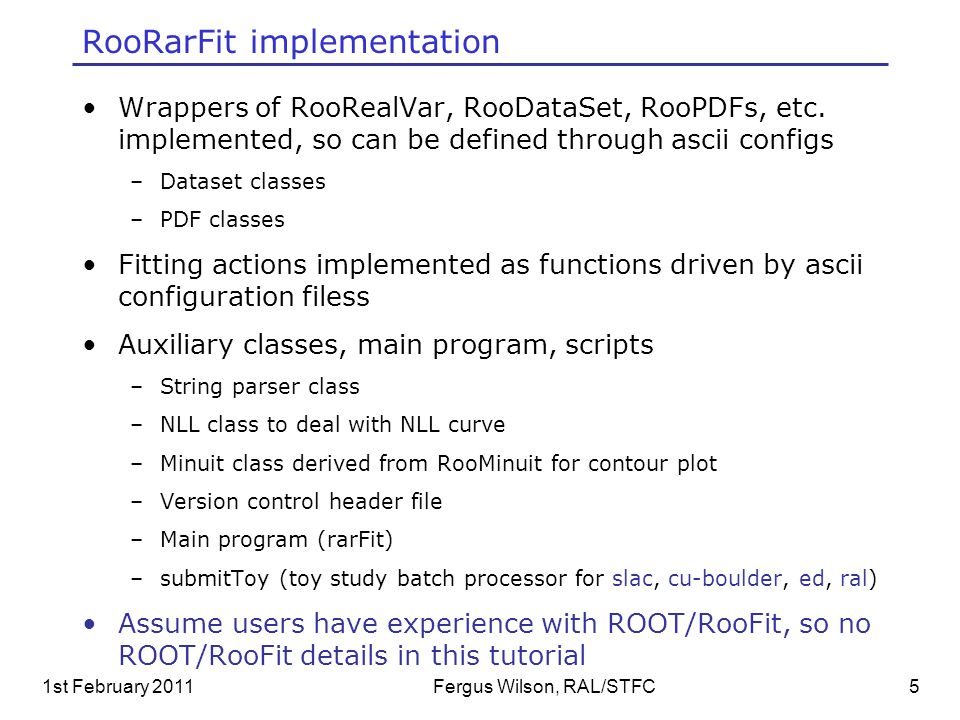 RooRarFit implementation

• Wrappers of RooRealVar, RooDataSet, RooPDFs, etc. implemented, so can be defined through ascii configs
– Dataset classes
– PDF classes

• Fitting actions implemented as functions driven by ascii configuration filess

• Auxiliary classes, main program, scripts
– String parser class
– NLL class to deal with NLL curve
– Minuit class derived from RooMinuit for contour plot
– Version control header file
– Main program (rarFit)
– submitToy (toy study batch processor for slac, cu-boulder, ed, ral)

• Assume users have experience with ROOT/RooFit, so no ROOT/RooFit details in this tutorial

1st February 2011
Fergus Wilson, RAL/STFC
5